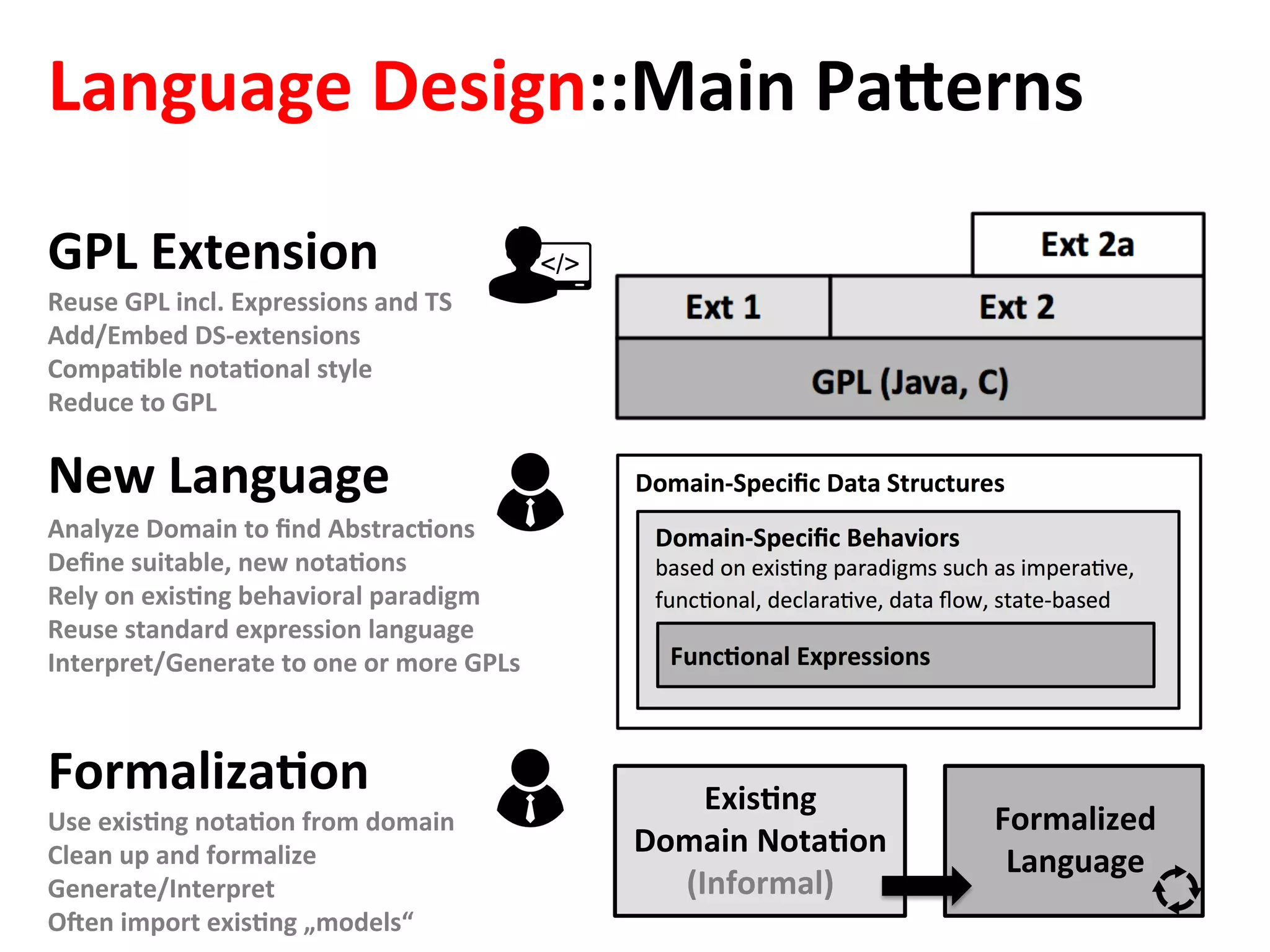 Language Design::Main Patterns

GPL Extension

Reuse GPL incl. Expressions and TS
Add/Embed DS-extensions
Compatible notational style
Reduce to GPL

</>

Ext 2a

Ext 1

Ext 2

GPL (Java, C)

New Language

Analyze Domain to find Abstractions
Define suitable, new notations
Rely on existing behavioral paradigm
Reuse standard expression language
Interpret/Generate to one or more GPLs

Domain-Specific Data Structures

Domain-Specific Behaviors
based on existing paradigms such as imperative, functional, declarative, data flow, state-based

Functional Expressions

Formalization

Use existing notation from domain
Clean up and formalize
Generate/Interpret
Often import existing „models“

Existing Domain Notation (Informal)

Formalized Language